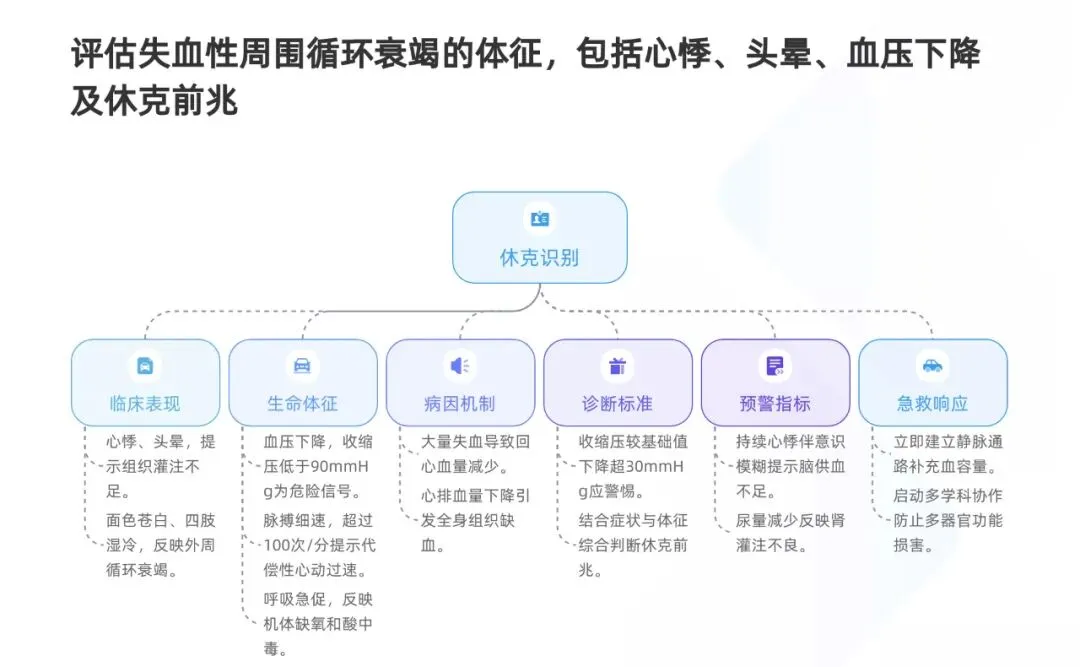 评估失血性周围循环衰竭的体征，包括心悸、头晕、血压下降及休克前兆

休克识别

临床表现

心悸、头晕，提示组织灌注不足。

面色苍白、四肢湿冷，反映外周循环衰竭。

生命体征

血压下降，收缩压低于90mmHg为危险信号。

脉搏细速，超过100次/分提示代偿性心动过速。

呼吸急促，反映机体缺氧和酸中毒。

病因机制

大量失血导致回心血量减少。

心排血量下降引发全身组织缺血。

诊断标准

收缩压较基础值下降超30mmHg应警惕。

结合症状与体征综合判断休克前兆。

预警指标

持续心悸伴意识模糊提示脑供血不足。

尿量减少反映肾灌注不良。

急救响应

立即建立静脉通路补充血容量。

启动多学科协作防止多器官功能损害。